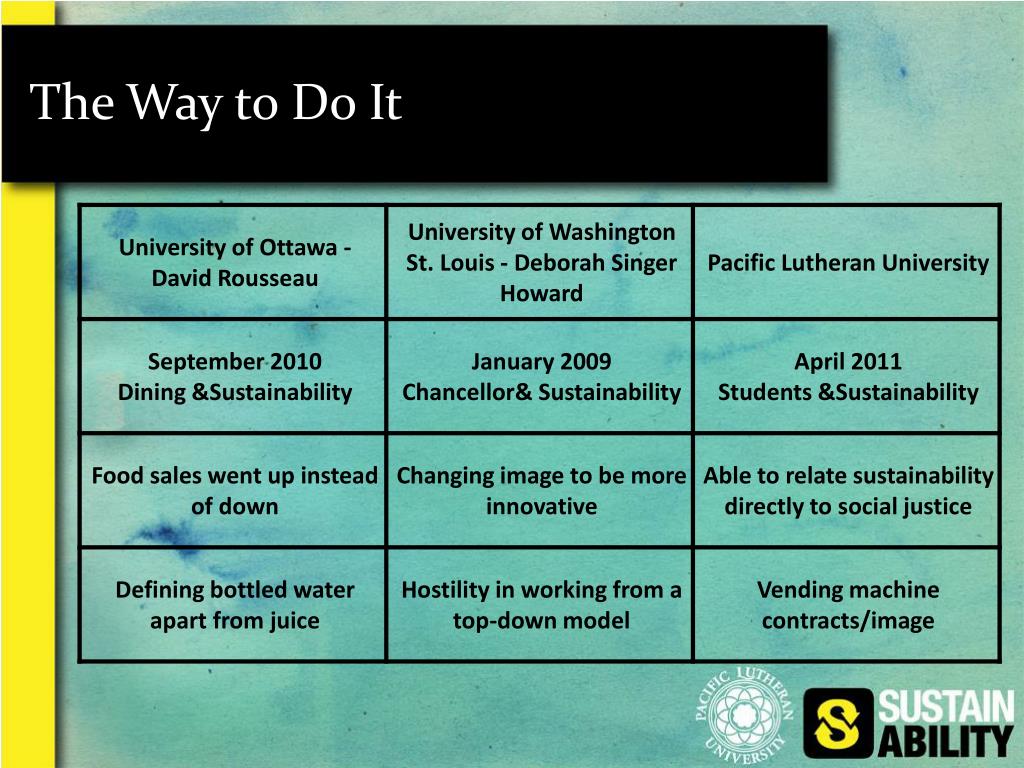 The Way to Do It

| University of Ottawa - David Rousseau | University of Washington St. Louis - Deborah Singer Howard | Pacific Lutheran University |
|---|---|---|
| September 2010 Dining &Sustainability | January 2009 Chancellor& Sustainability | April 2011 Students &Sustainability |
| Food sales went up instead of down | Changing image to be more innovative | Able to relate sustainability directly to social justice |
| Defining bottled water apart from juice | Hostility in working from a top-down model | Vending machine contracts/image |

PACIFIC LUTHERAN UNIVERSITY

SUSTAIN ABILITY